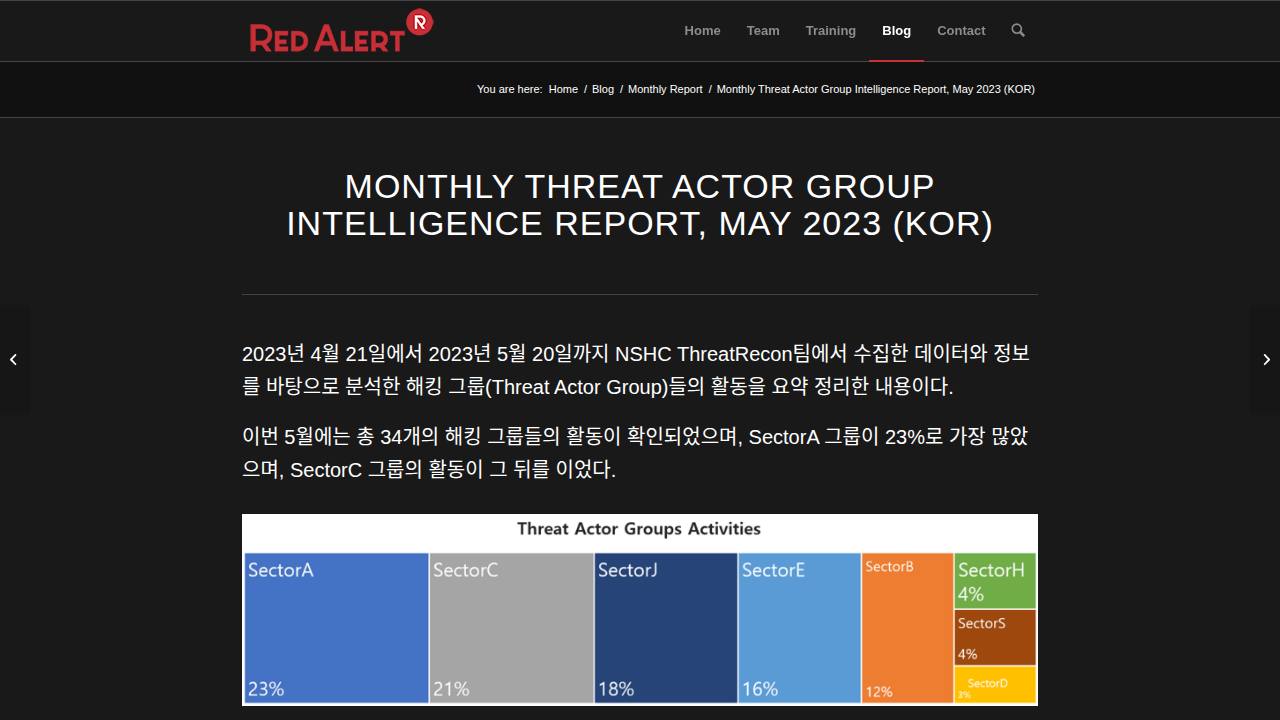 RED ALERT R

Home Team Training Blog Contact

You are here: Home / Blog / Monthly Report / Monthly Threat Actor Group Intelligence Report, May 2023 (KOR)

MONTHLY THREAT ACTOR GROUP INTELLIGENCE REPORT, MAY 2023 (KOR)

2023년 4월 21일에서 2023년 5월 20일까지 NSHC ThreatRecon팀에서 수집한 데이터와 정보를 바탕으로 분석한 해킹 그룹(Threat Actor Group)들의 활동을 요약 정리한 내용이다.

이번 5월에는 총 34개의 해킹 그룹들의 활동이 확인되었으며, SectorA 그룹이 23%로 가장 많았으며, SectorC 그룹의 활동이 그 뒤를 이었다.

Threat Actor Groups Activities

SectorA 23%
SectorC 21%
SectorJ 18%
SectorE 16%
SectorB 12%
SectorH 4%
SectorS 4%
SectorD 3%